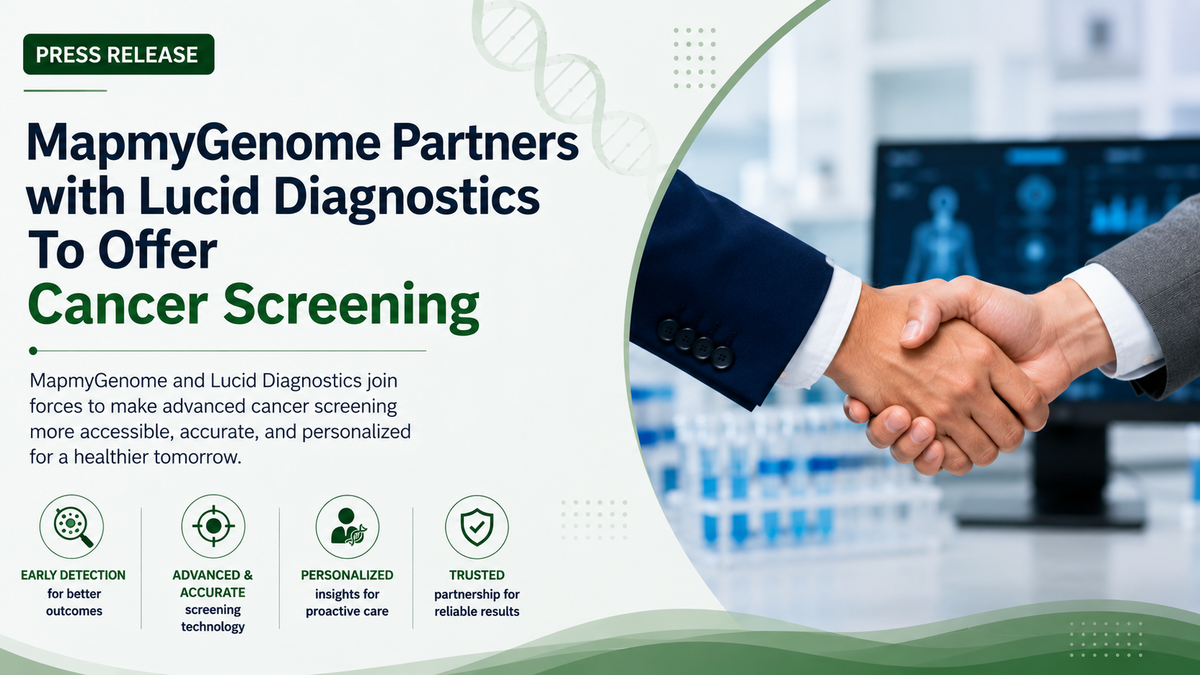 PRESS RELEASE

MapmyGenome Partners with Lucid Diagnostics To Offer Cancer Screening

MapmyGenome and Lucid Diagnostics join forces to make advanced cancer screening more accessible, accurate, and personalized for a healthier tomorrow.

EARLY DETECTION for better outcomes

ADVANCED & ACCURATE screening technology

PERSONALIZED insights for proactive care

TRUSTED partnership for reliable results